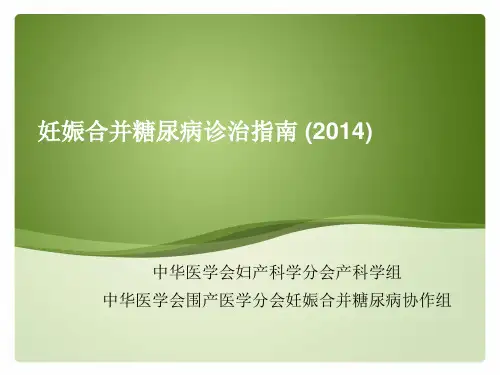 妊娠合并糖尿病诊治指南 (2014)

中华医学会妇产科学分会产科学组

中华医学会围产医学分会妊娠合并糖尿病协作组